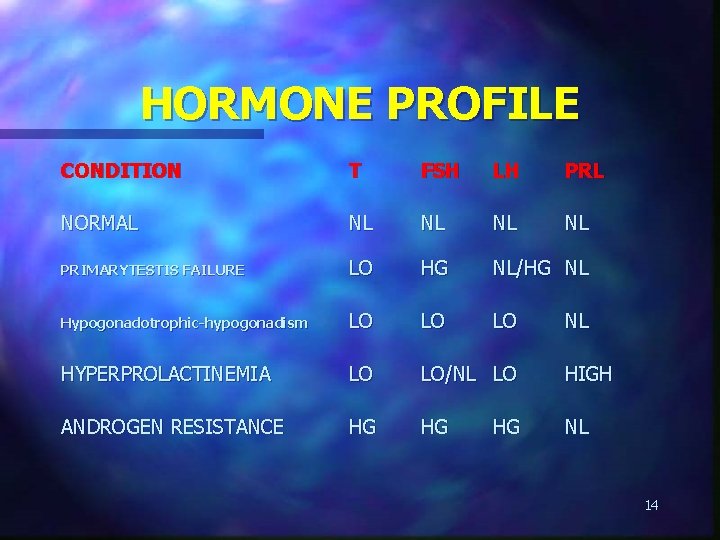 HORMONE PROFILE

| CONDITION | T | FSH | LH | PRL |
|---|---|---|---|---|
| NORMAL | NL | NL | NL | NL |
| PRIMARYTESTIS FAILURE | LO | HG | NL/HG | NL |
| Hypogonadotrophic-hypogonadism | LO | LO | LO | NL |
| HYPERPROLACTINEMIA | LO | LO/NL | LO | HIGH |
| ANDROGEN RESISTANCE | HG | HG | HG | NL |

14